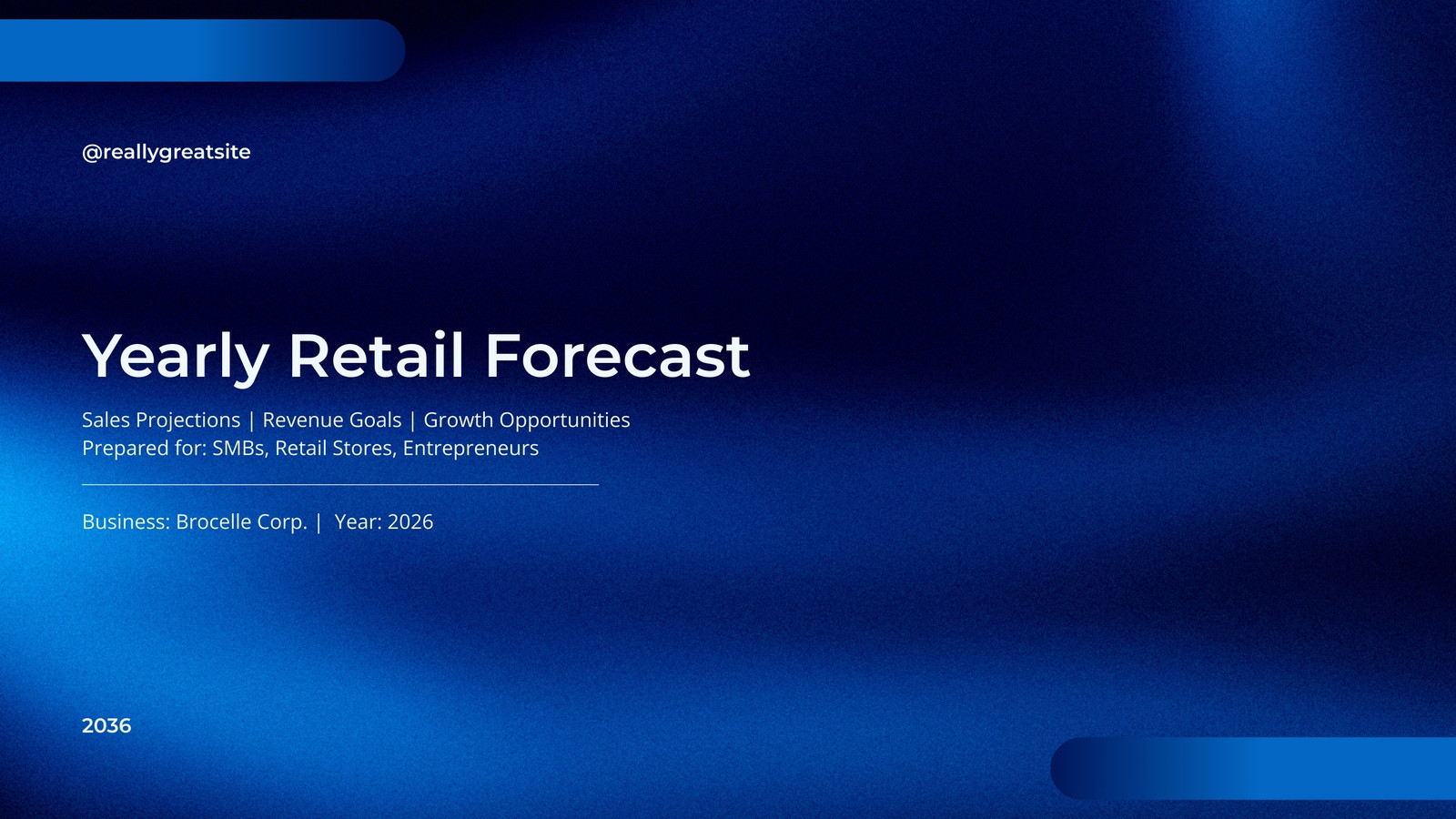 @reallygreatsite

Yearly Retail Forecast

Sales Projections | Revenue Goals | Growth Opportunities
Prepared for: SMBs, Retail Stores, Entrepreneurs

Business: Brocelle Corp. | Year: 2026

2036